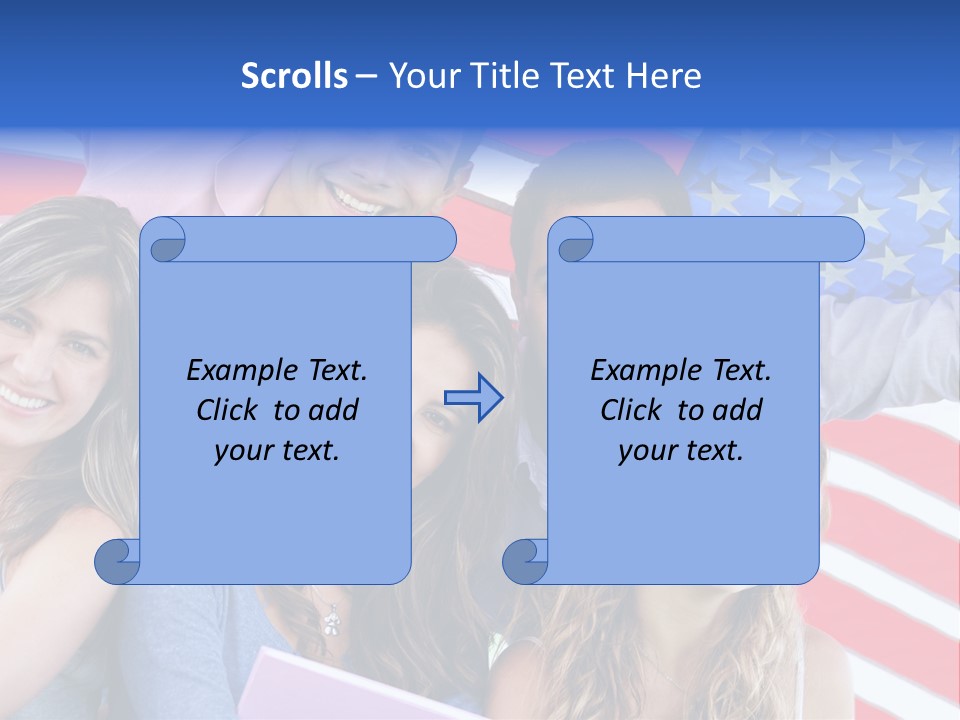 Scrolls – Your Title Text Here

Example Text. Click to add your text.

Example Text. Click to add your text.